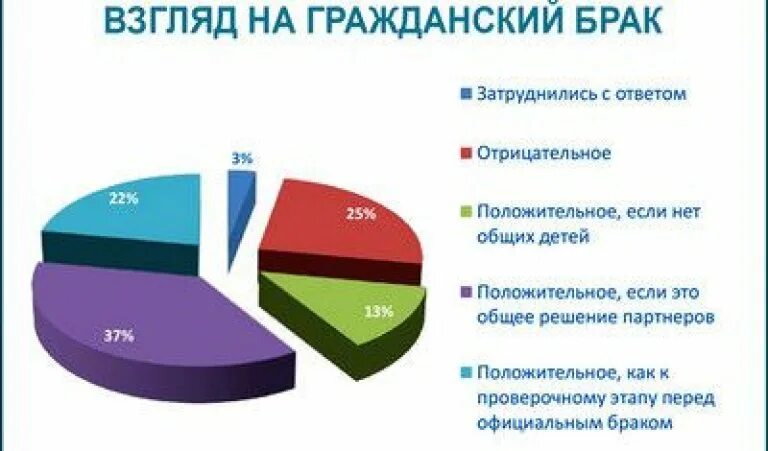 ВЗГЛЯД НА ГРАЖДАНСКИЙ БРАК

3%
25%
13%
37%
22%

Затруднились с ответом

Отрицательное

Положительное, если нет общих детей

Положительное, если это общее решение партнеров

Положительное, как к проверочному этапу перед официальным браком